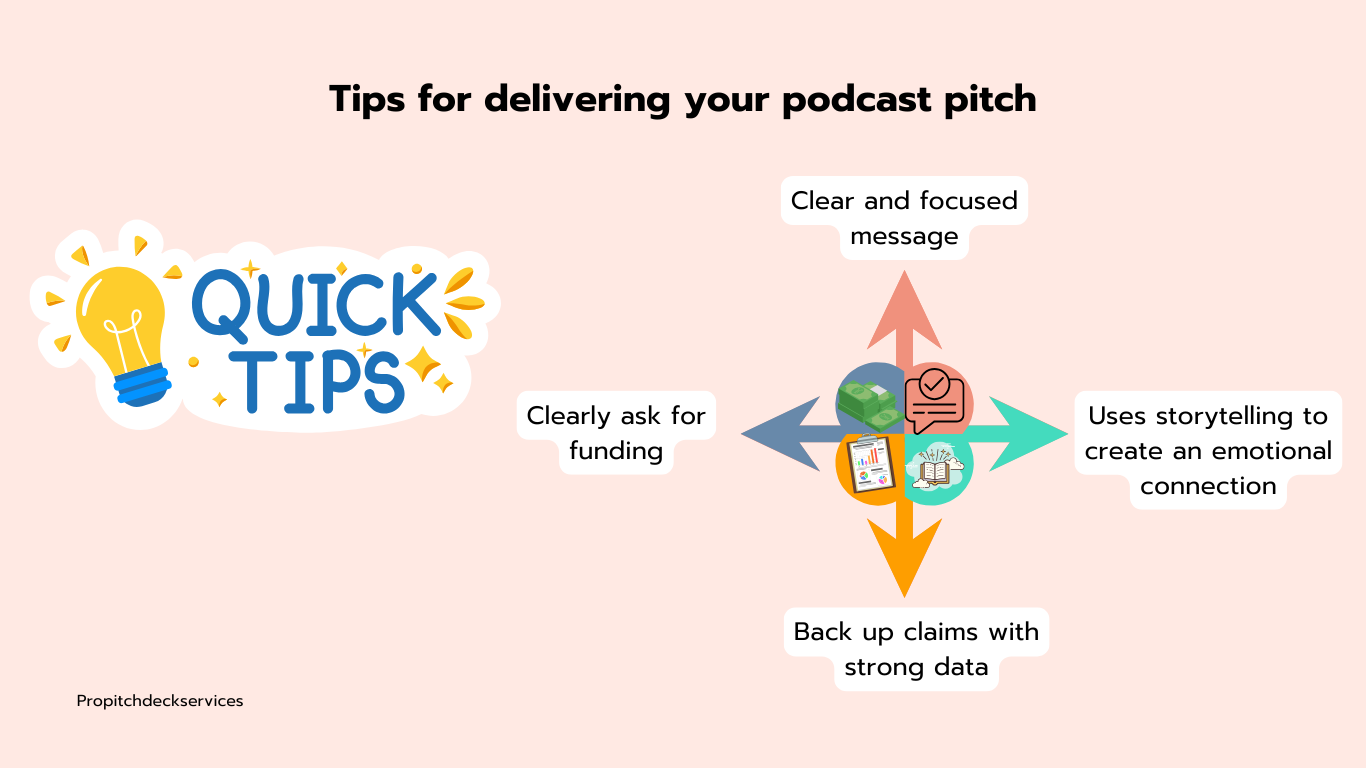 Tips for delivering your podcast pitch

QUICK TIPS

Clear and focused message

Clearly ask for funding

Uses storytelling to create an emotional connection

Back up claims with strong data

Propitchdeckservices